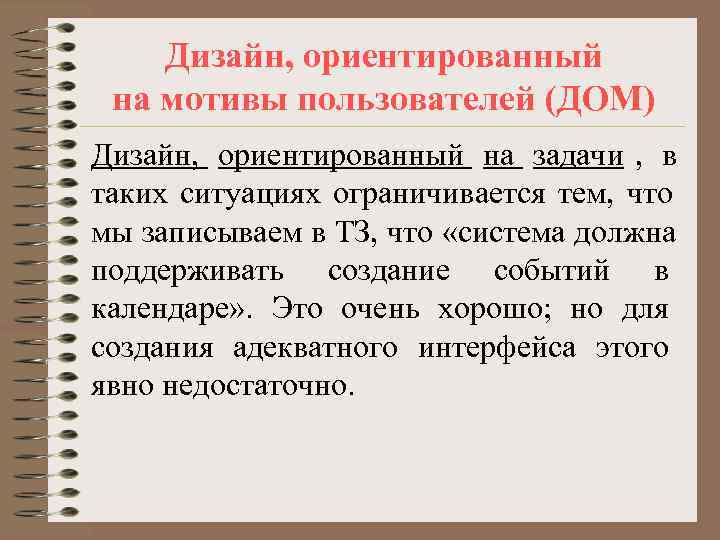 Дизайн, ориентированный на мотивы пользователей (ДОМ)

Дизайн, ориентированный на задачи , в таких ситуациях ограничивается тем, что мы записываем в ТЗ, что «система должна поддерживать создание событий в календаре». Это очень хорошо; но для создания адекватного интерфейса этого явно недостаточно.